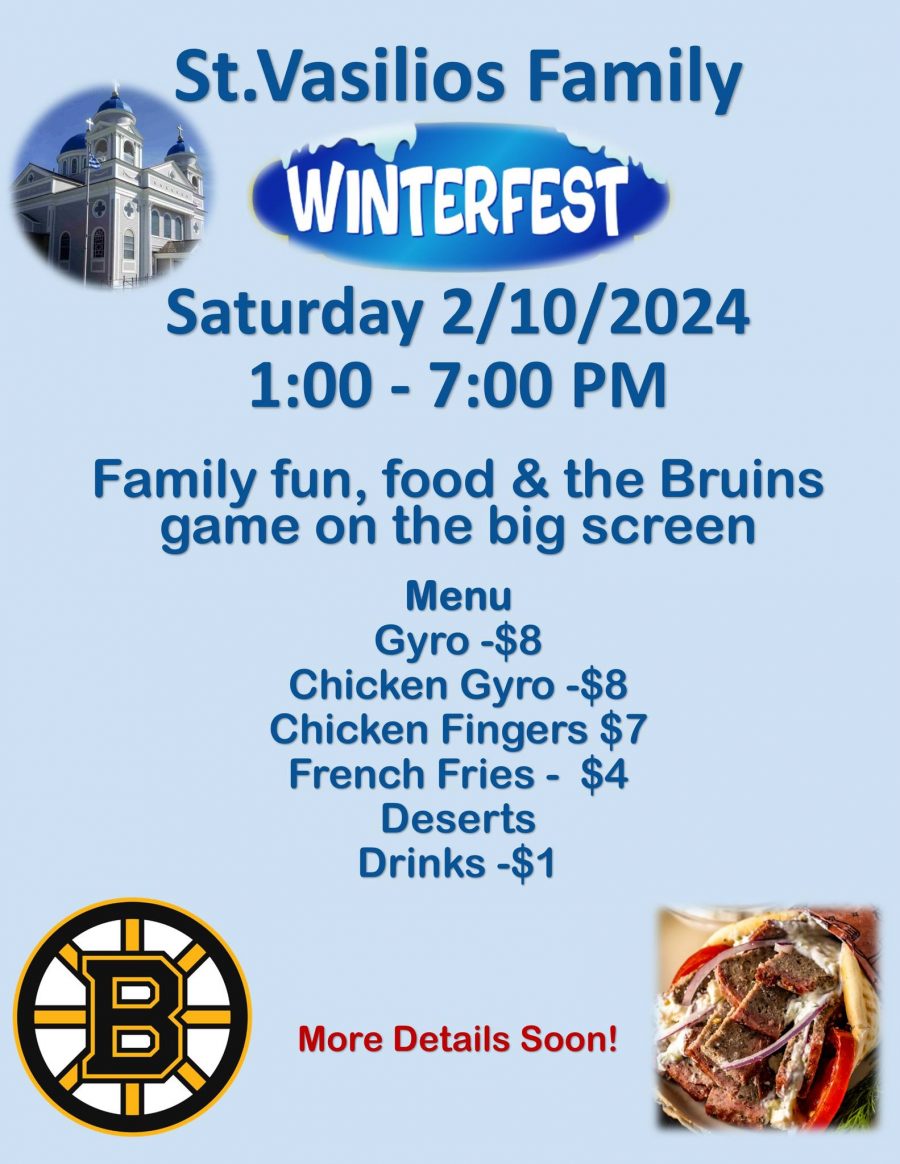 St.Vasilios Family

WINTERFEST

Saturday 2/10/2024
1:00 - 7:00 PM

Family fun, food & the Bruins game on the big screen

Menu
Gyro -$8
Chicken Gyro -$8
Chicken Fingers $7
French Fries - $4
Deserts
Drinks -$1

B

More Details Soon!